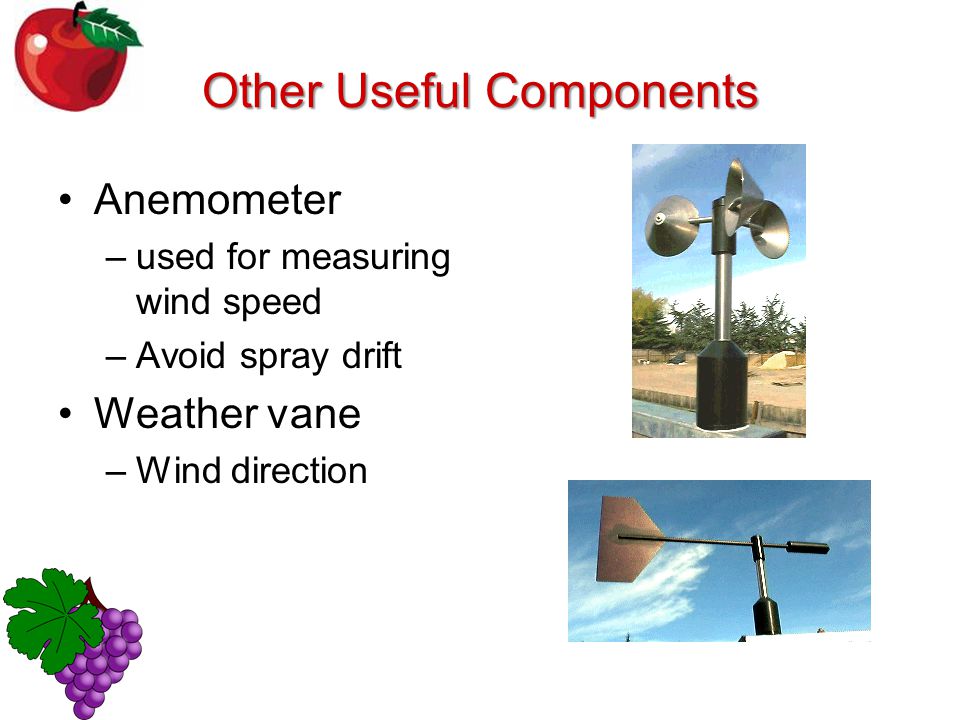 Other Useful Components

• Anemometer
– used for measuring wind speed
– Avoid spray drift
• Weather vane
– Wind direction